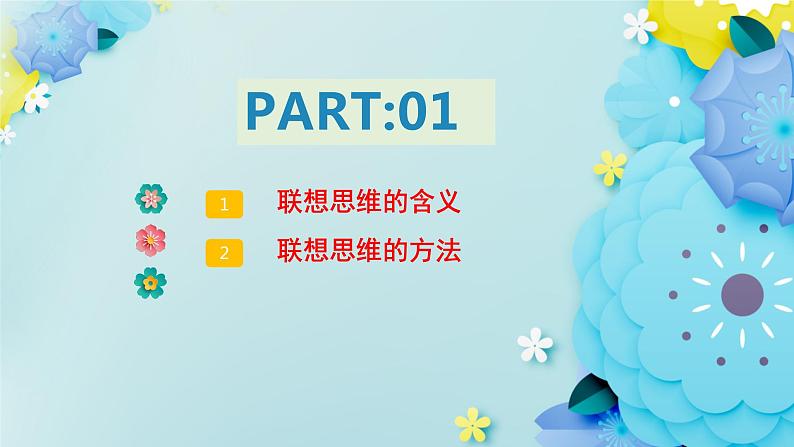 PART:01

1 联想思维的含义

2 联想思维的方法